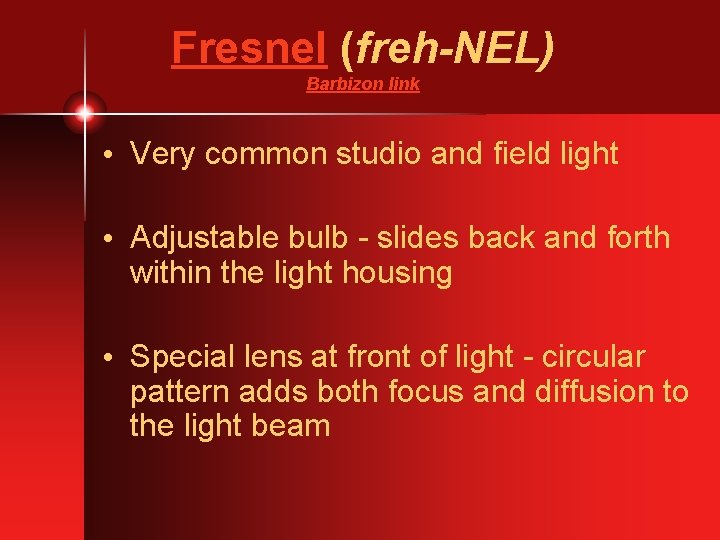 Fresnel (freh-NEL)
Barbizon link

• Very common studio and field light

• Adjustable bulb - slides back and forth within the light housing

• Special lens at front of light - circular pattern adds both focus and diffusion to the light beam